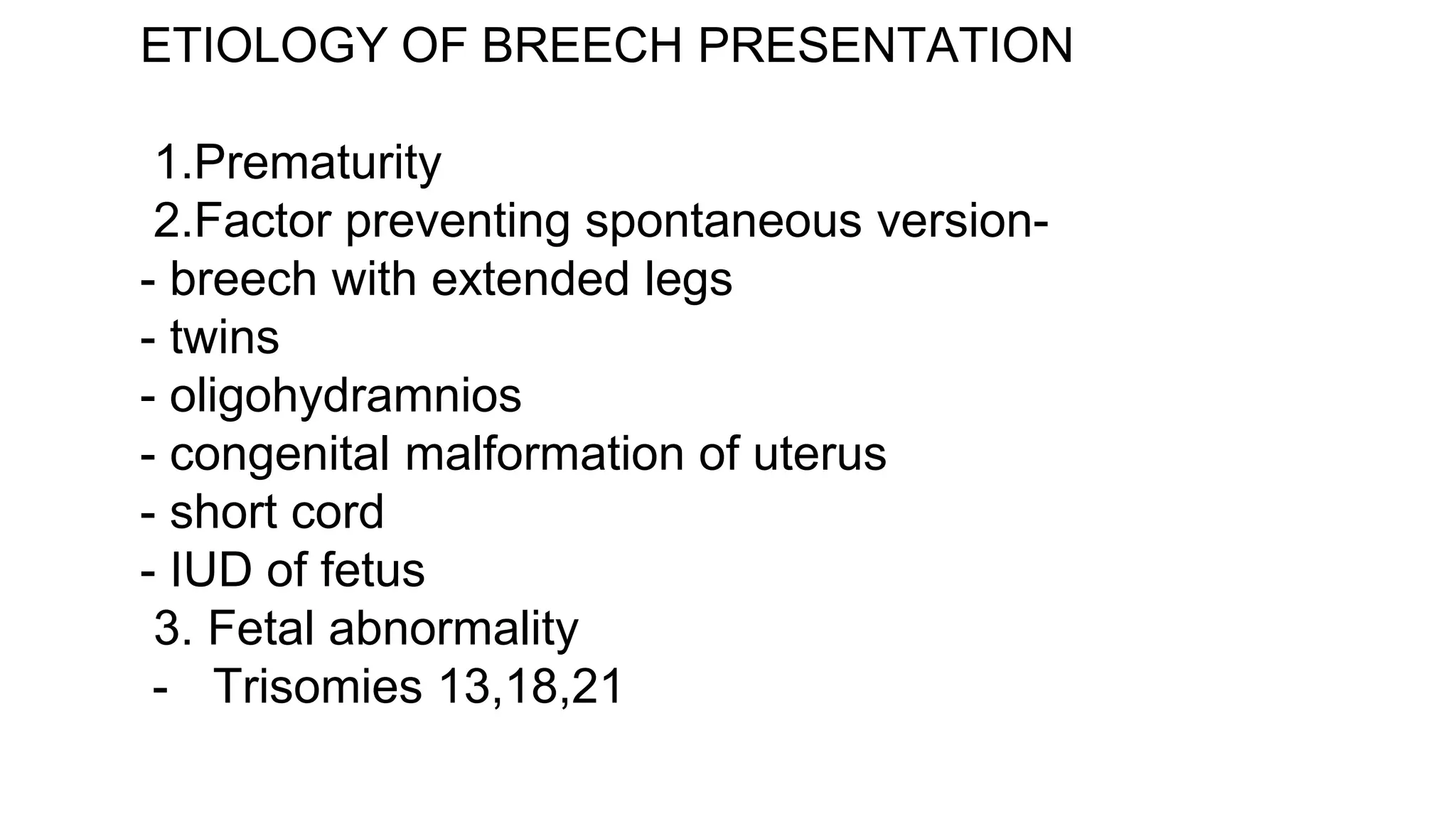 ETIOLOGY OF BREECH PRESENTATION

1.Prematurity
2.Factor preventing spontaneous version-
- breech with extended legs
- twins
- oligohydramnios
- congenital malformation of uterus
- short cord
- IUD of fetus
3. Fetal abnormality
- Trisomies 13,18,21